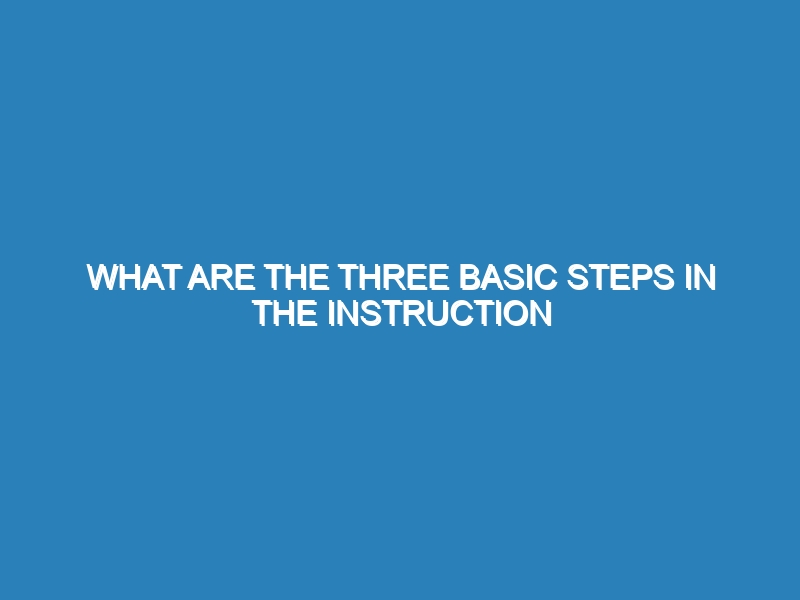 WHAT ARE THE THREE BASIC STEPS IN THE INSTRUCTION